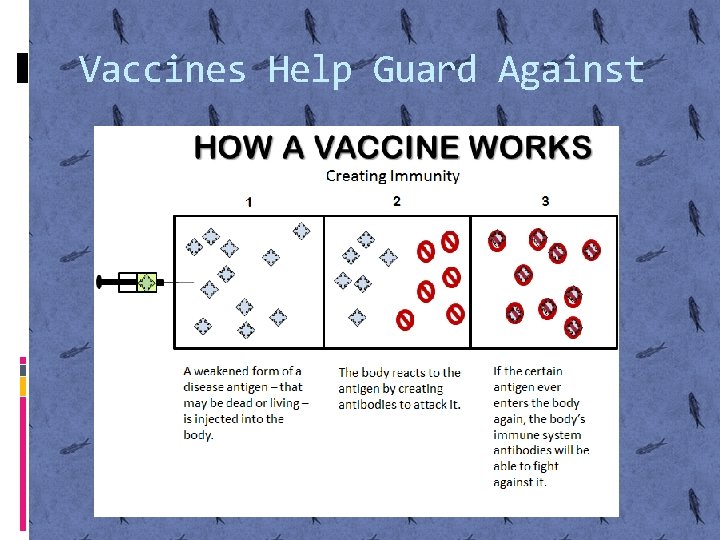 Vaccines Help Guard Against

HOW A VACCINE WORKS

Creating Immunity

1

2

3

A weakened form of a disease antigen – that may be dead or living – is injected into the body.

The body reacts to the antigen by creating antibodies to attack it.

If the certain antigen ever enters the body again, the body's immune system antibodies will be able to fight against it.